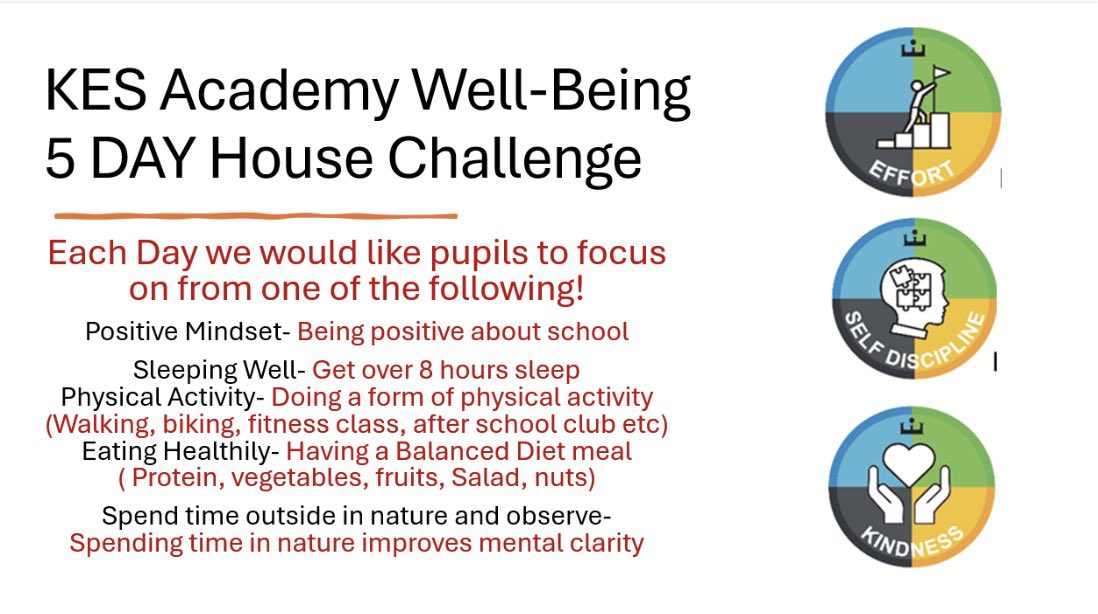 KES Academy Well-Being 5 DAY House Challenge

Each Day we would like pupils to focus on from one of the following!

Positive Mindset- Being positive about school

Sleeping Well- Get over 8 hours sleep
Physical Activity- Doing a form of physical activity (Walking, biking, fitness class, after school club etc)
Eating Healthily- Having a Balanced Diet meal ( Protein, vegetables, fruits, Salad, nuts)

Spend time outside in nature and observe- Spending time in nature improves mental clarity

EFFORT

SELF DISCIPLINE

KINDNESS